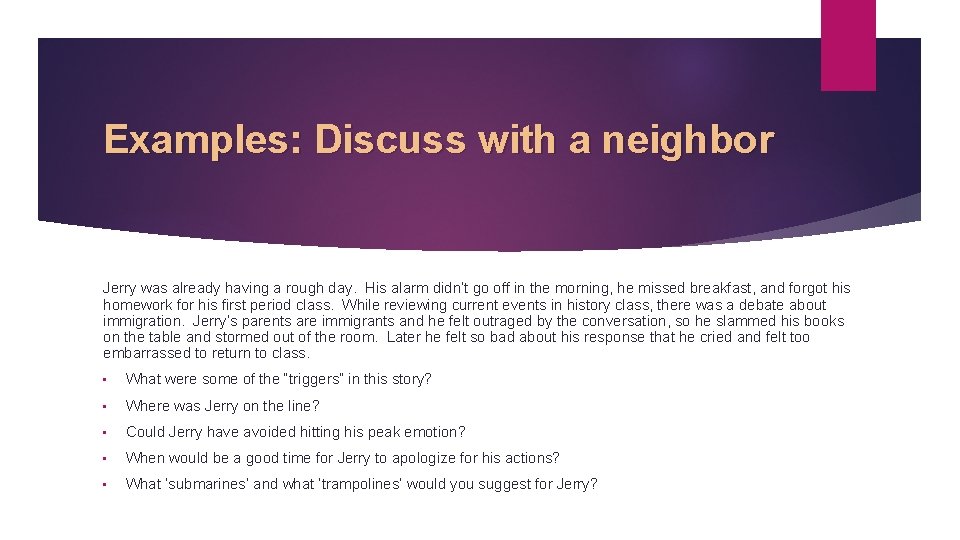 Examples: Discuss with a neighbor

Jerry was already having a rough day. His alarm didn't go off in the morning, he missed breakfast, and forgot his homework for his first period class. While reviewing current events in history class, there was a debate about immigration. Jerry's parents are immigrants and he felt outraged by the conversation, so he slammed his books on the table and stormed out of the room. Later he felt so bad about his response that he cried and felt too embarrassed to return to class.

• What were some of the "triggers" in this story?

• Where was Jerry on the line?

• Could Jerry have avoided hitting his peak emotion?

• When would be a good time for Jerry to apologize for his actions?

• What 'submarines' and what 'trampolines' would you suggest for Jerry?